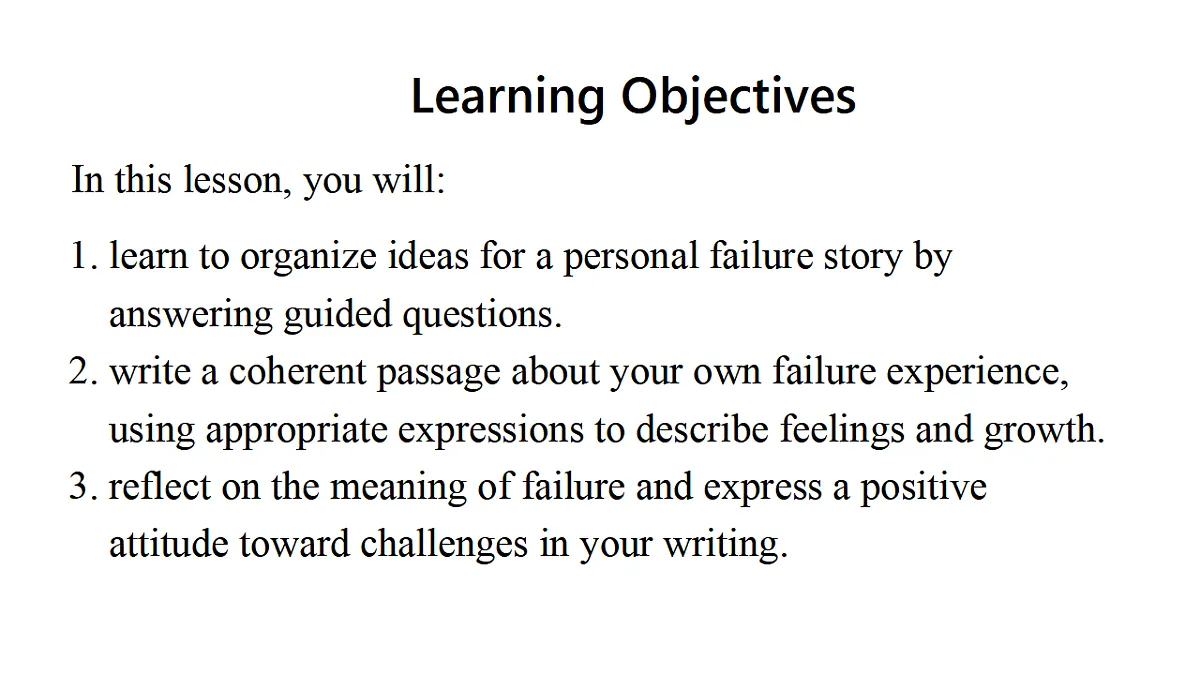 Learning Objectives

In this lesson, you will:

1. learn to organize ideas for a personal failure story by answering guided questions.
2. write a coherent passage about your own failure experience, using appropriate expressions to describe feelings and growth.
3. reflect on the meaning of failure and express a positive attitude toward challenges in your writing.